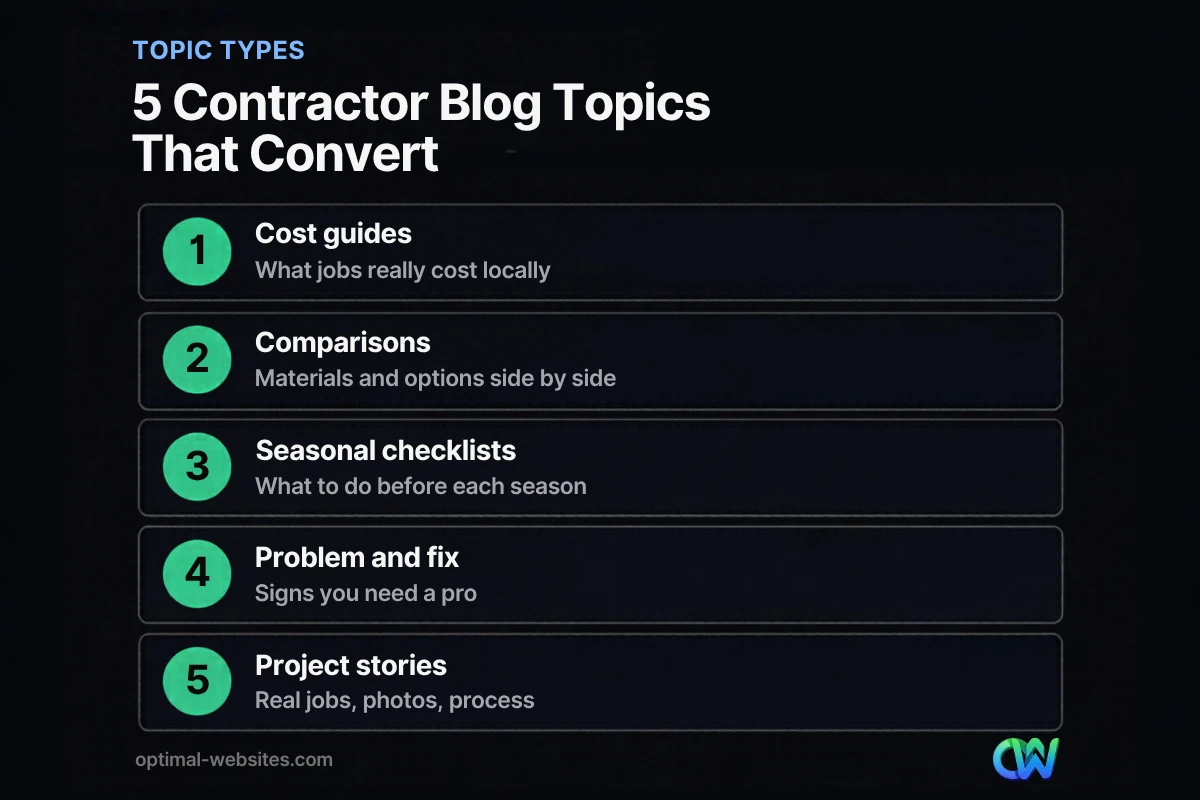 TOPIC TYPES

5 Contractor Blog Topics That Convert

1
Cost guides
What jobs really cost locally

2
Comparisons
Materials and options side by side

3
Seasonal checklists
What to do before each season

4
Problem and fix
Signs you need a pro

5
Project stories
Real jobs, photos, process

optimal-websites.com